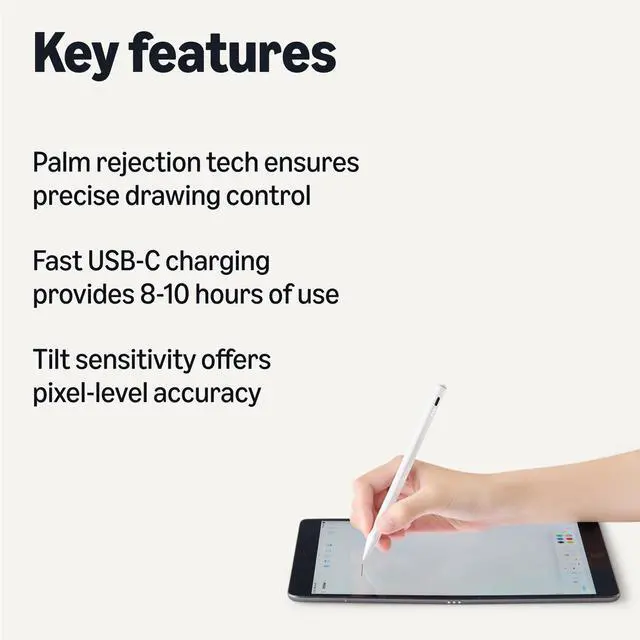 Key features

Palm rejection tech ensures precise drawing control

Fast USB-C charging provides 8-10 hours of use

Tilt sensitivity offers pixel-level accuracy